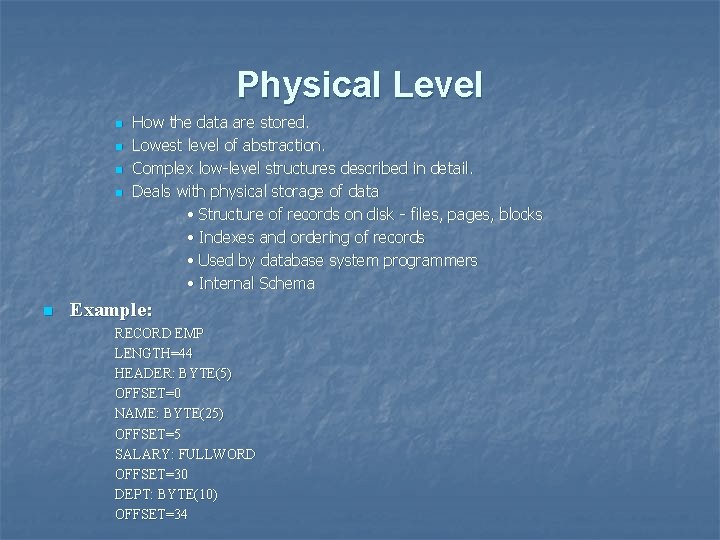 Physical Level

- How the data are stored.
- Lowest level of abstraction.
- Complex low-level structures described in detail.
- Deals with physical storage of data
  • Structure of records on disk - files, pages, blocks
  • Indexes and ordering of records
  • Used by database system programmers
  • Internal Schema

- Example:
RECORD EMP
LENGTH=44
HEADER: BYTE(5)
OFFSET=0
NAME: BYTE(25)
OFFSET=5
SALARY: FULLWORD
OFFSET=30
DEPT: BYTE(10)
OFFSET=34